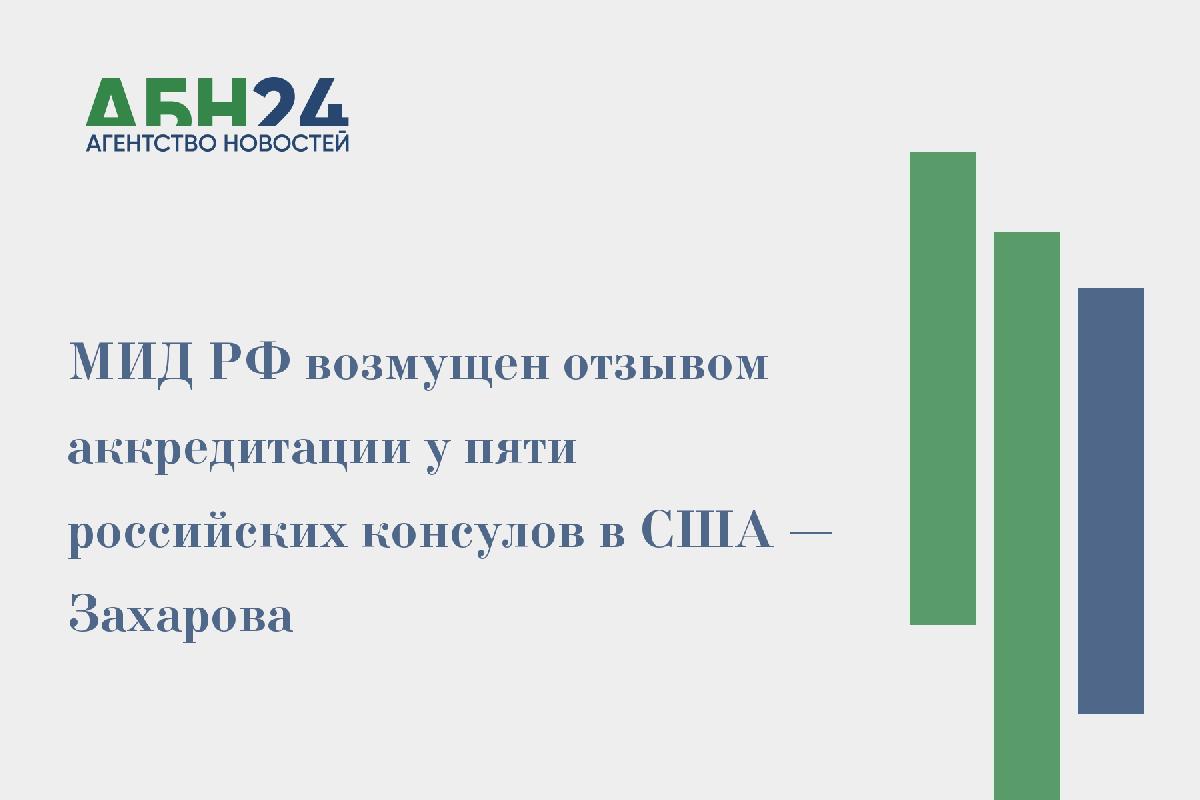 АБН24
АГЕНТСТВО НОВОСТЕЙ

МИД РФ возмущен отзывом аккредитации у пяти российских консулов в США — Захарова